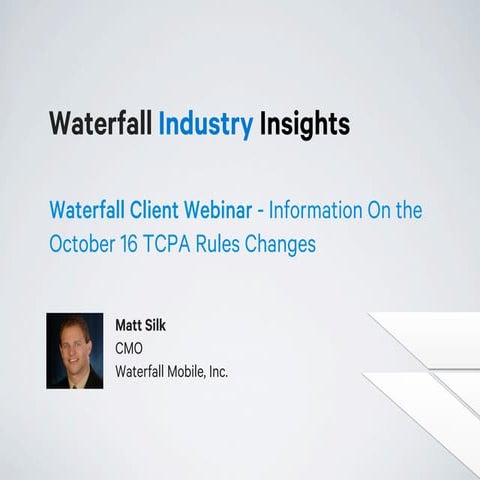 Waterfall Industry Insights

Waterfall Client Webinar - Information On the October 16 TCPA Rules Changes

Matt Silk
CMO
Waterfall Mobile, Inc.